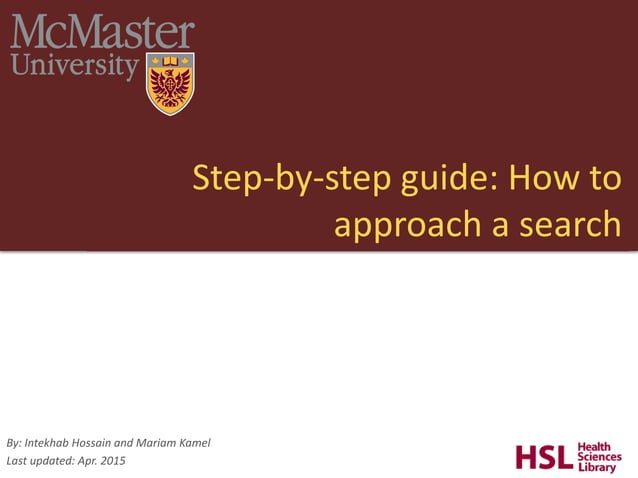 McMaster University

Step-by-step guide: How to approach a search

By: Intekhab Hossain and Mariam Kamel
Last updated: Apr. 2015

HSL Health Sciences Library